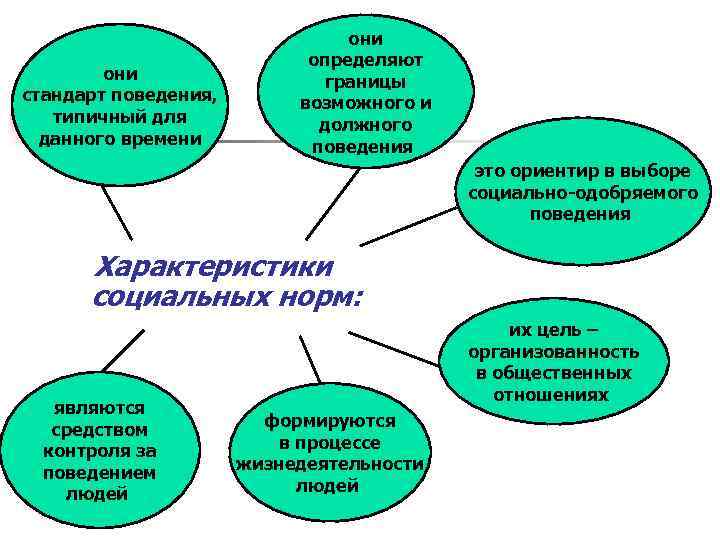 они стандарт поведения, типичный для данного времени

они определяют границы возможного и должного поведения

это ориентир в выборе социально-одобряемого поведения

Характеристики социальных норм:

их цель – организованность в общественных отношениях

являются средством контроля за поведением людей

формируются в процессе жизнедеятельности людей